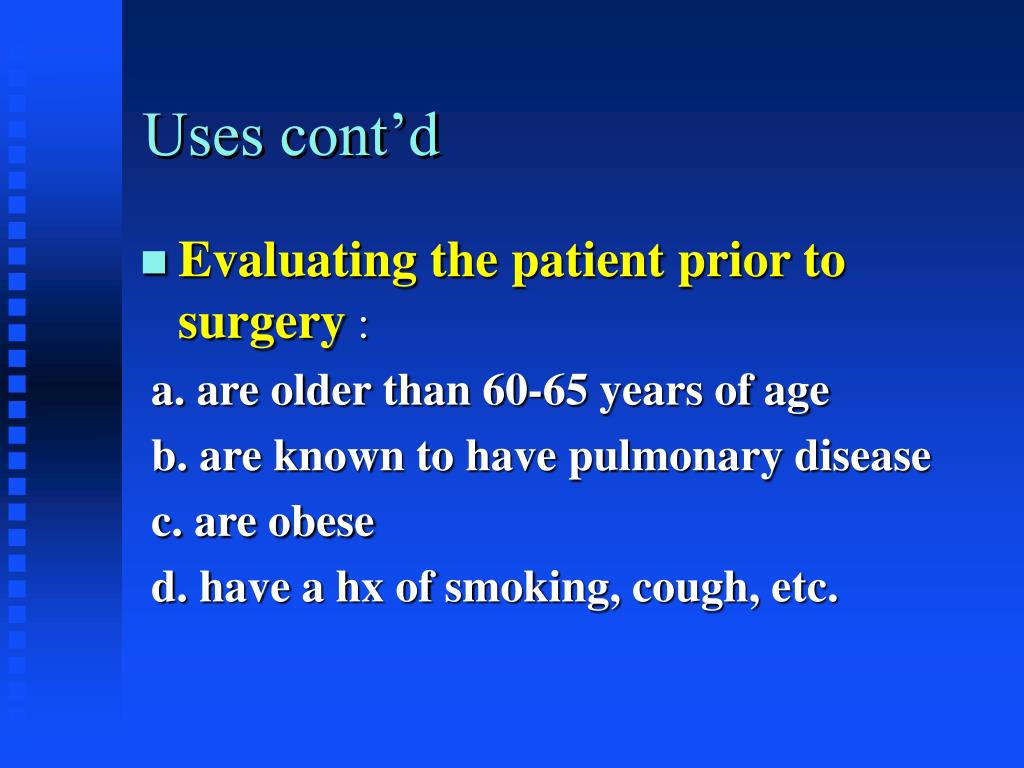 Uses cont’d

Evaluating the patient prior to surgery :

a. are older than 60-65 years of age

b. are known to have pulmonary disease

c. are obese

d. have a hx of smoking, cough, etc.